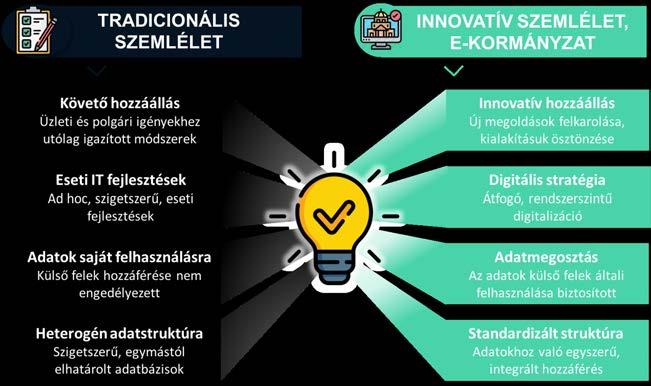 TRADICIONÁLIS SZEMLÉLET

Követő hozzáállás
Üzleti és polgári igényekhez utólag igazított módszerek

Eseti IT fejlesztések
Ad hoc, szigetszerű, eseti fejlesztések

Adatok saját felhasználásra
Külső felek hozzáférése nem engedélyezett

Heterogén adatstruktúra
Szigetszerű, egymástól elhatárolt adatbázisok

INNOVATÍV SZEMLÉLET, E-KORMÁNYZAT

Innovatív hozzáállás
Új megoldások felkarolása, kialakításuk ösztönzése

Digitális stratégia
Átfogó, rendszerszintű digitalizáció

Adatmegosztás
Az adatok külső felek általi felhasználása biztosított

Standardizált struktúra
Adatokhoz való egyszerű, integrált hozzáférés